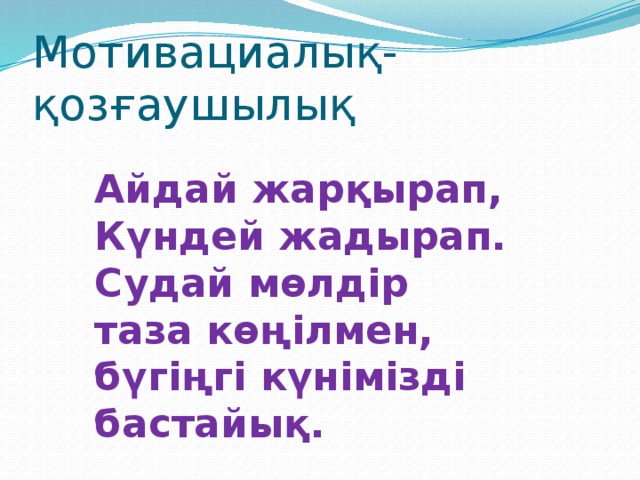 Мотивациалық-қозғаушылық

Айдай жарқырап,
Күндей жадырап.
Судай мөлдір
таза көңілмен,
бүгіңгі күнімізді
бастайық.